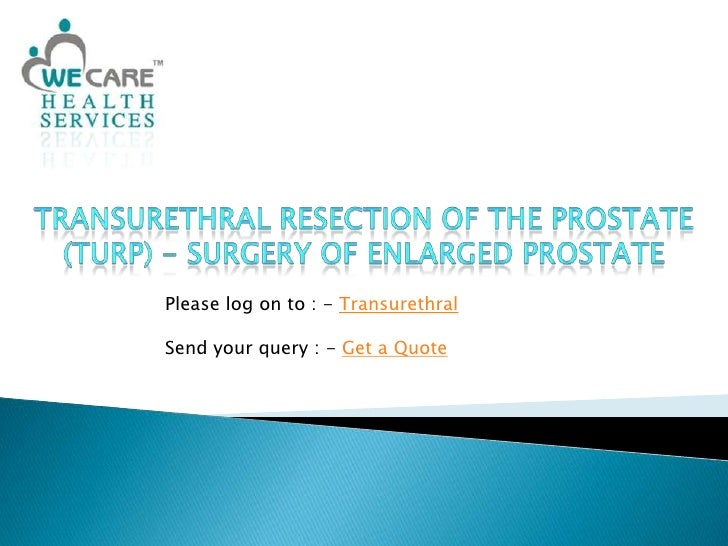 WE CARE™
HEALTH
SERVICES

TRANSURETHRAL RESECTION OF THE PROSTATE (TURP) – SURGERY OF ENLARGED PROSTATE

Please log on to : - Transurethral

Send your query : - Get a Quote